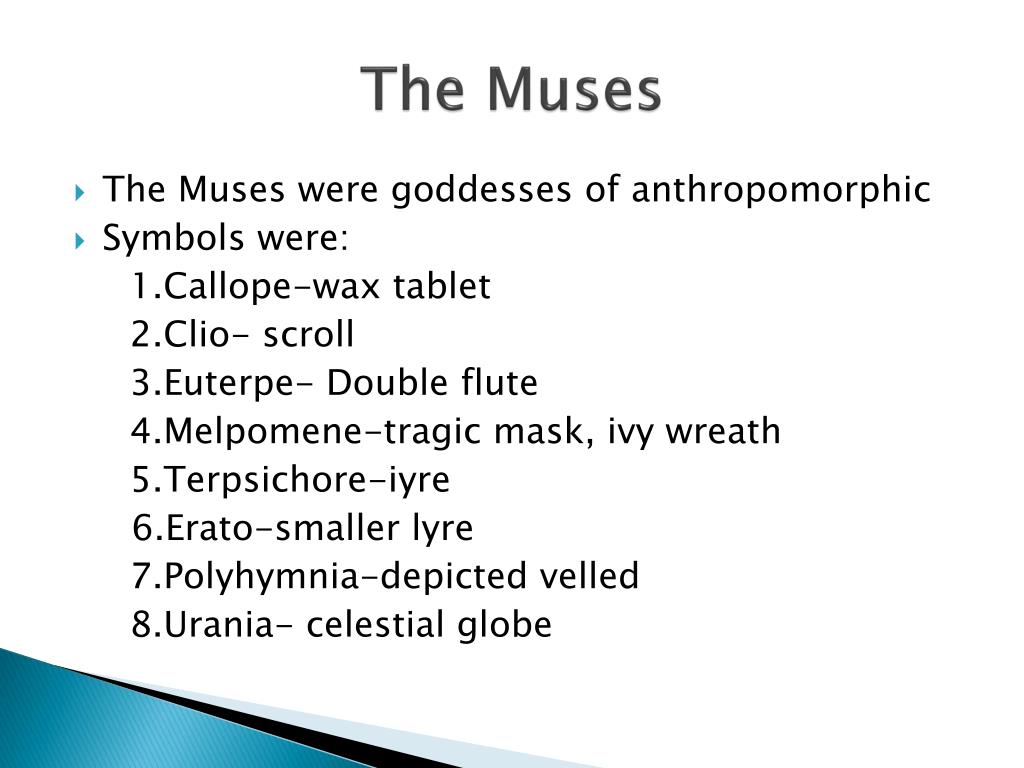 The Muses

The Muses were goddesses of anthropomorphic

Symbols were:

1.Callope-wax tablet
2.Clio- scroll
3.Euterpe- Double flute
4.Melpomene-tragic mask, ivy wreath
5.Terpsichore-iyre
6.Erato-smaller lyre
7.Polyhymnia-depicted velled
8.Urania- celestial globe